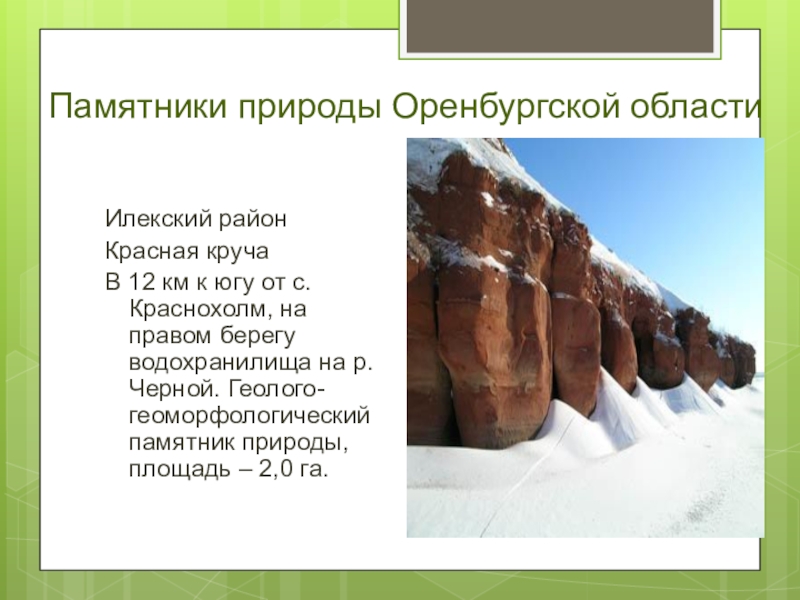 Памятники природы Оренбургской области

Илекский район

Красная круча

В 12 км к югу от с. Краснохолм, на правом берегу водохранилища на р. Черной. Геолого-геоморфологический памятник природы, площадь – 2,0 га.